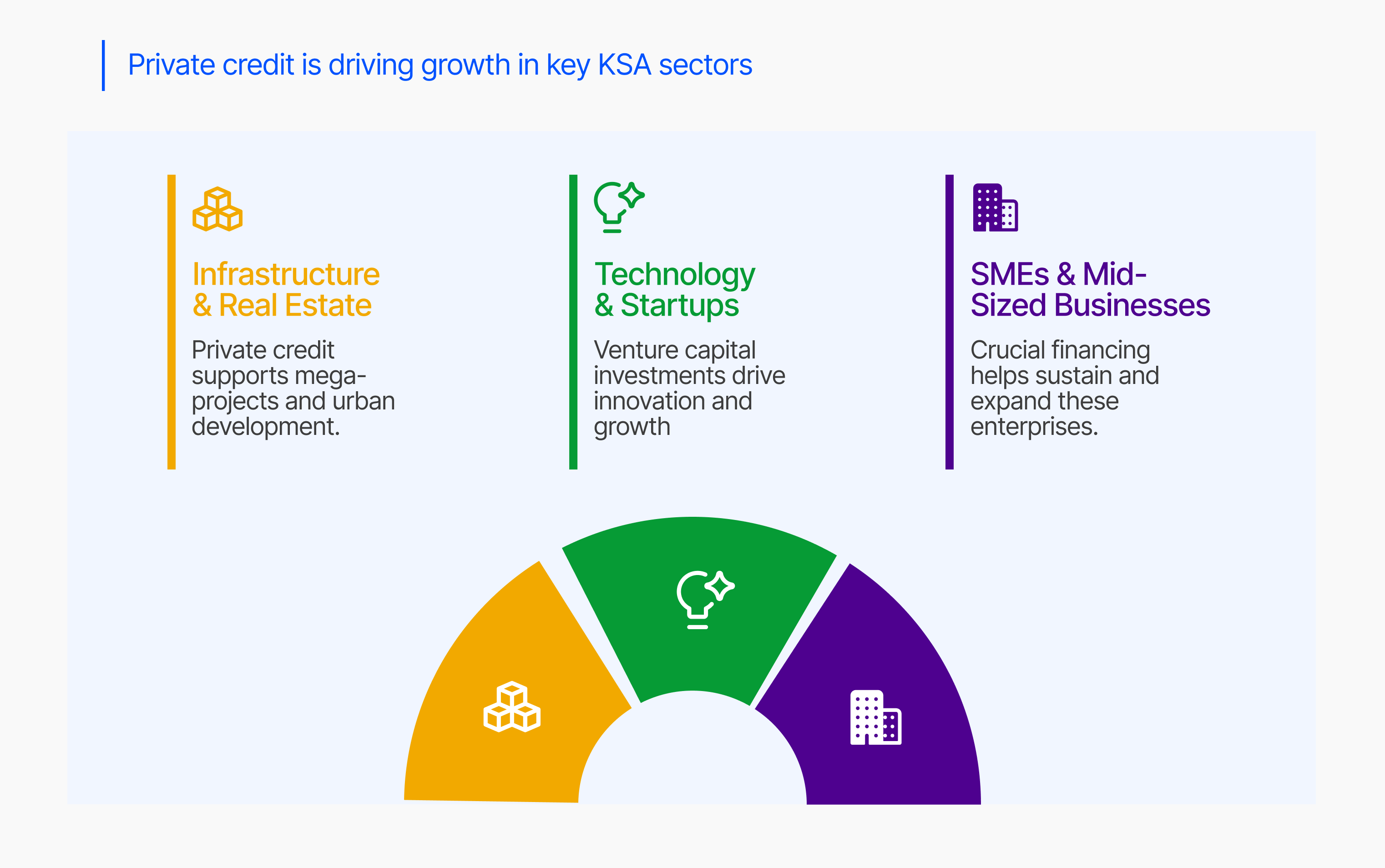 Private credit is driving growth in key KSA sectors

Infrastructure & Real Estate

Private credit supports mega-projects and urban development.

Technology & Startups

Venture capital investments drive innovation and growth

SMEs & Mid-Sized Businesses

Crucial financing helps sustain and expand these enterprises.